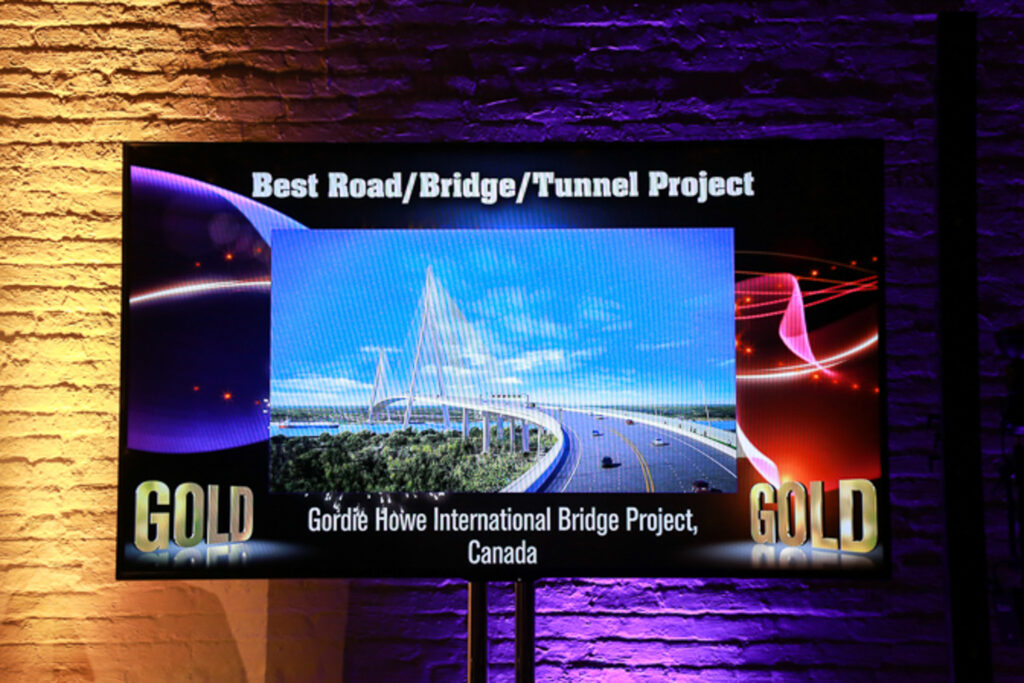 Best Road/Bridge/Tunnel Project

GOLD

Gordie Howe International Bridge Project, Canada

GOLD